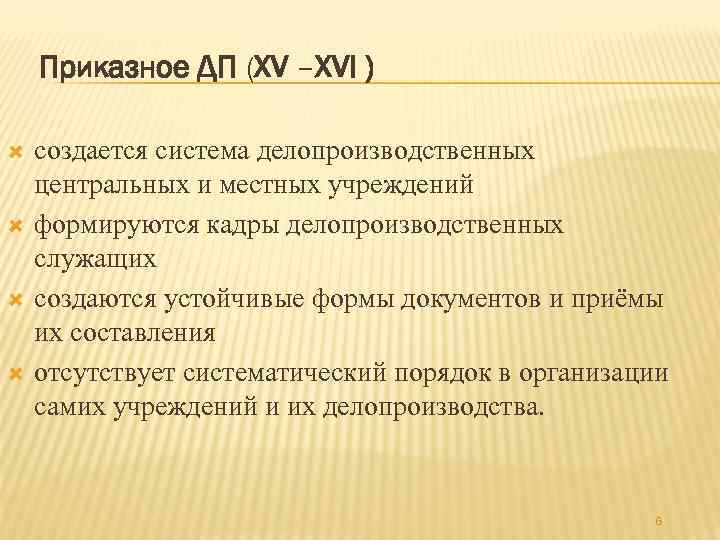 Приказное ДП (XV –XVI )

создается система делопроизводственных центральных и местных учреждений

формируются кадры делопроизводственных служащих

создаются устойчивые формы документов и приёмы их составления

отсутствует систематический порядок в организации самих учреждений и их делопроизводства.

6